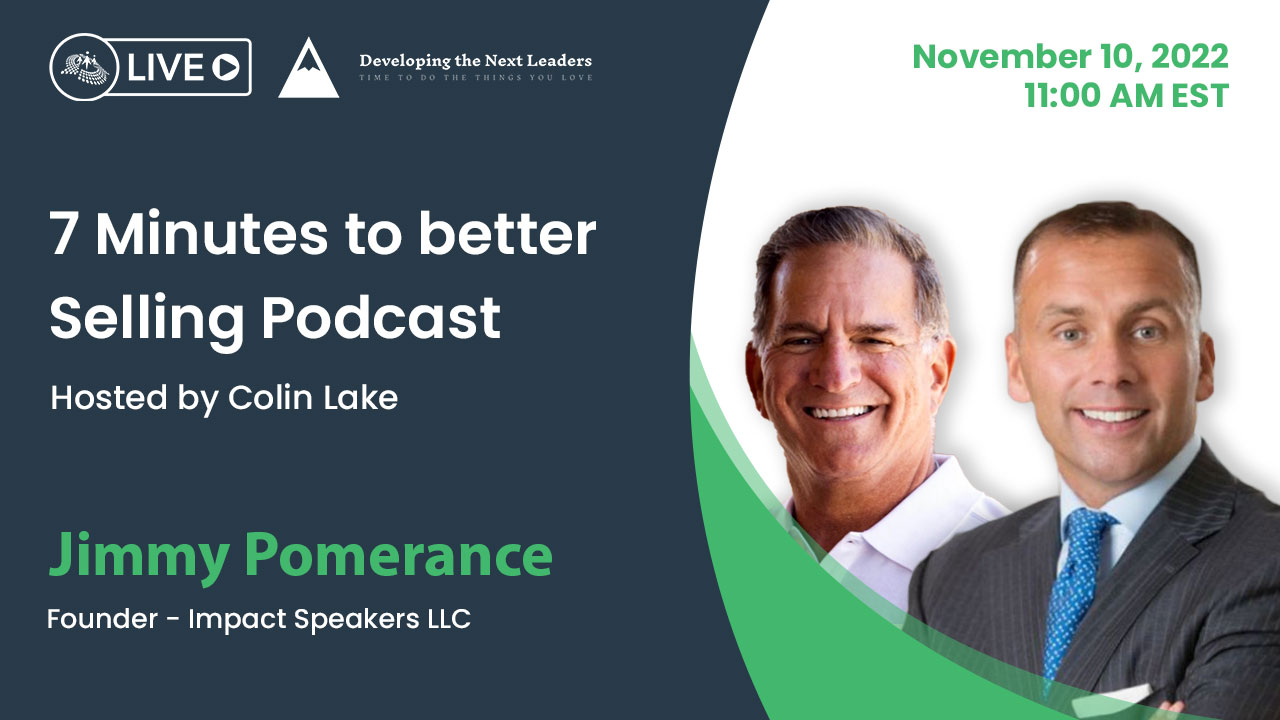 LIVE

Developing the Next Leaders
TIME TO DO THE THINGS YOU LOVE

November 10, 2022
11:00 AM EST

7 Minutes to better Selling Podcast

Hosted by Colin Lake

Jimmy Pomerance

Founder - Impact Speakers LLC